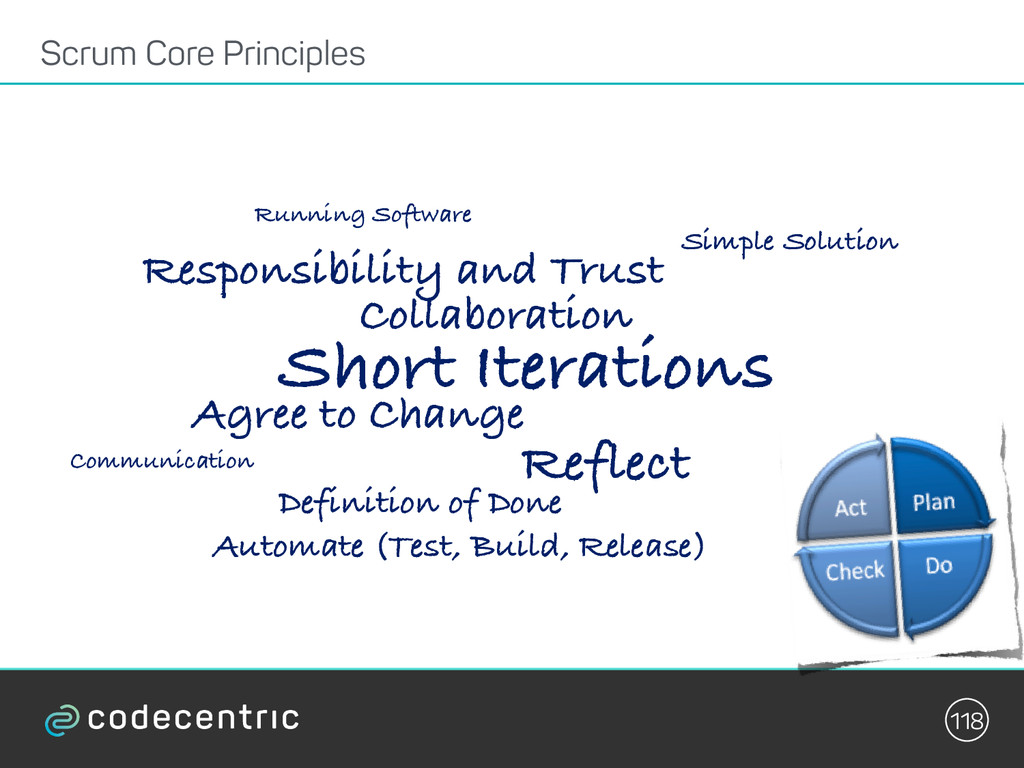 Scrum Core Principles

Running Software

Simple Solution

Responsibility and Trust

Collaboration

Short Iterations

Agree to Change

Communication

Reflect

Definition of Done

Automate (Test, Build, Release)

Act

Plan

Check

Do

codecentric

118